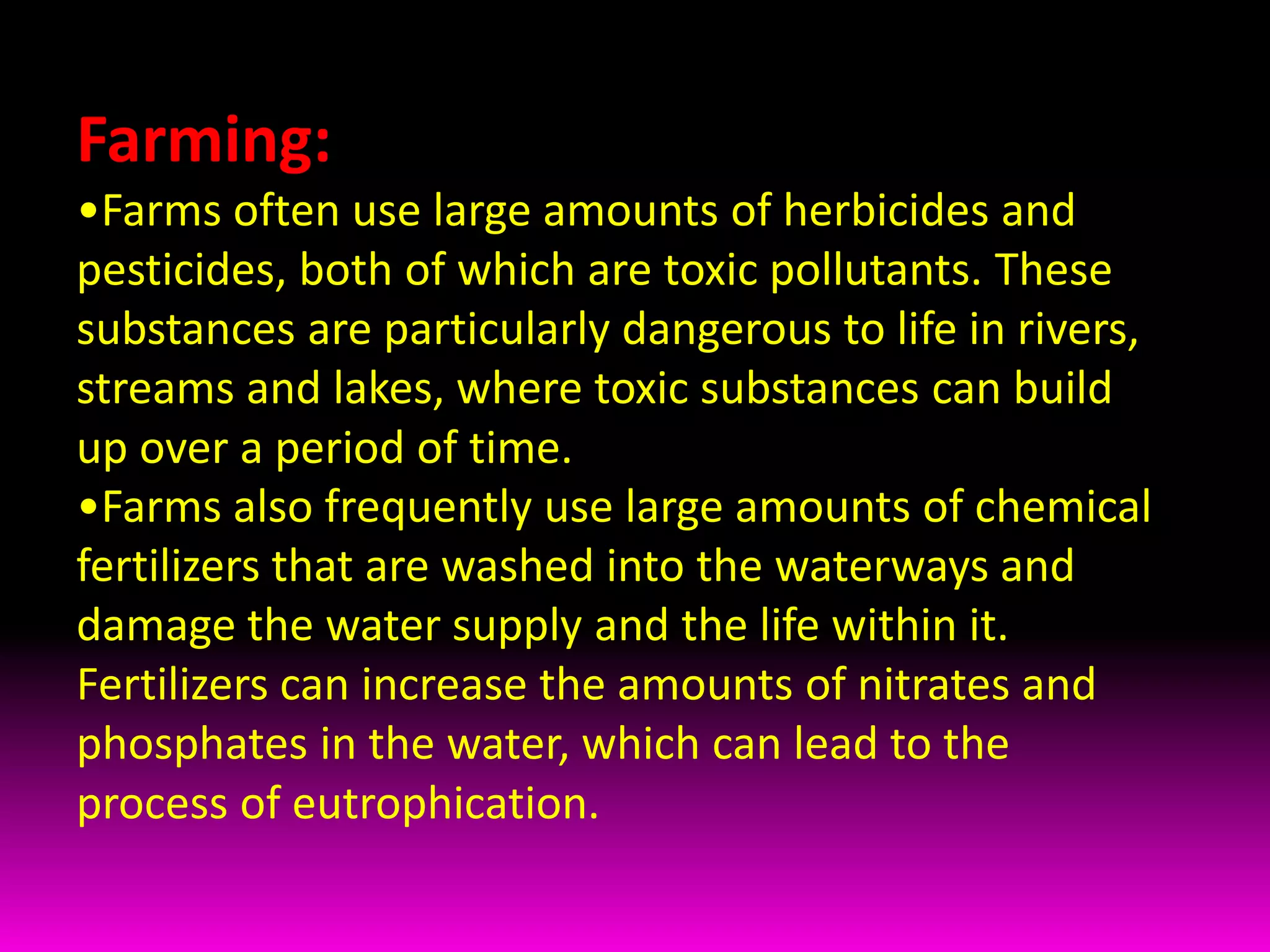 Farming:

•Farms often use large amounts of herbicides and pesticides, both of which are toxic pollutants. These substances are particularly dangerous to life in rivers, streams and lakes, where toxic substances can build up over a period of time.

•Farms also frequently use large amounts of chemical fertilizers that are washed into the waterways and damage the water supply and the life within it. Fertilizers can increase the amounts of nitrates and phosphates in the water, which can lead to the process of eutrophication.